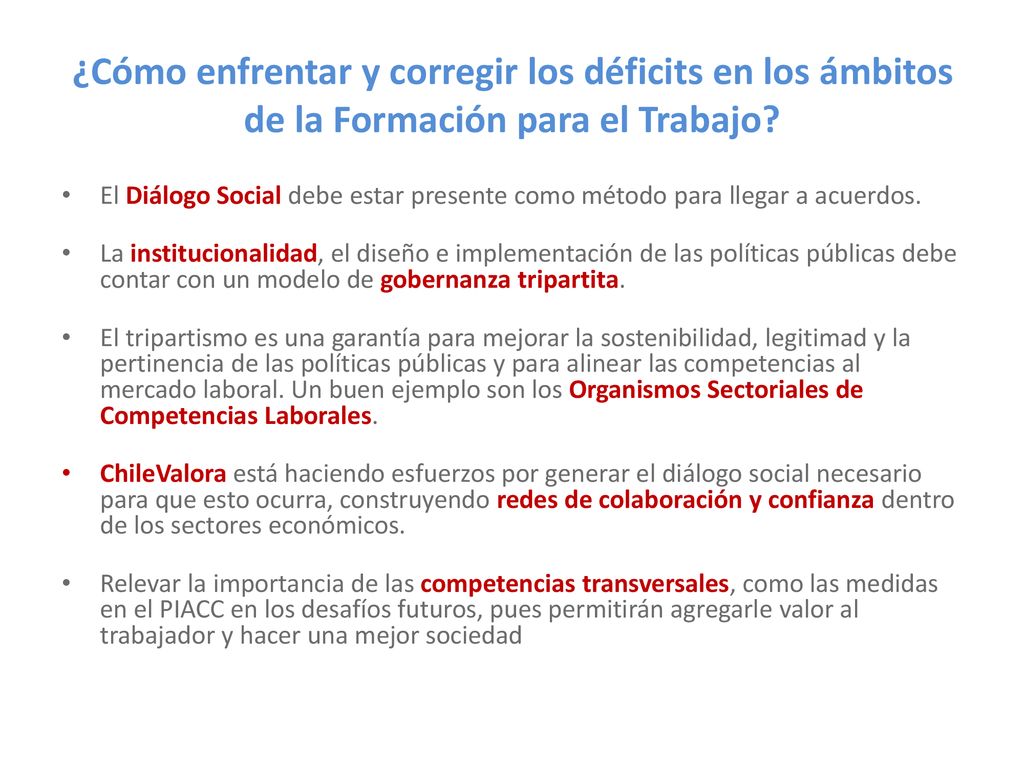 ¿Cómo enfrentar y corregir los déficits en los ámbitos de la Formación para el Trabajo?

• El Diálogo Social debe estar presente como método para llegar a acuerdos.

• La institucionalidad, el diseño e implementación de las políticas públicas debe contar con un modelo de gobernanza tripartita.

• El tripartismo es una garantía para mejorar la sostenibilidad, legitimad y la pertinencia de las políticas públicas y para alinear las competencias al mercado laboral. Un buen ejemplo son los Organismos Sectoriales de Competencias Laborales.

• ChileValora está haciendo esfuerzos por generar el diálogo social necesario para que esto ocurra, construyendo redes de colaboración y confianza dentro de los sectores económicos.

• Relevar la importancia de las competencias transversales, como las medidas en el PIACC en los desafíos futuros, pues permitirán agregarle valor al trabajador y hacer una mejor sociedad